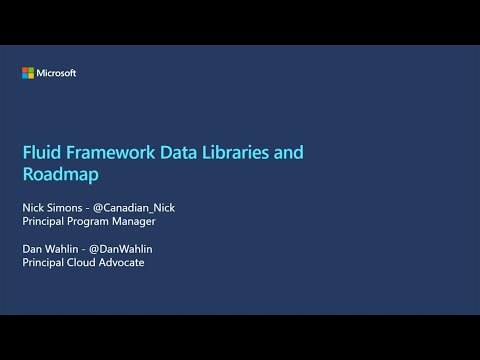 Microsoft

Fluid Framework Data Libraries and Roadmap

Nick Simons - @Canadian_Nick
Principal Program Manager

Dan Wahlin - @DanWahlin
Principal Cloud Advocate